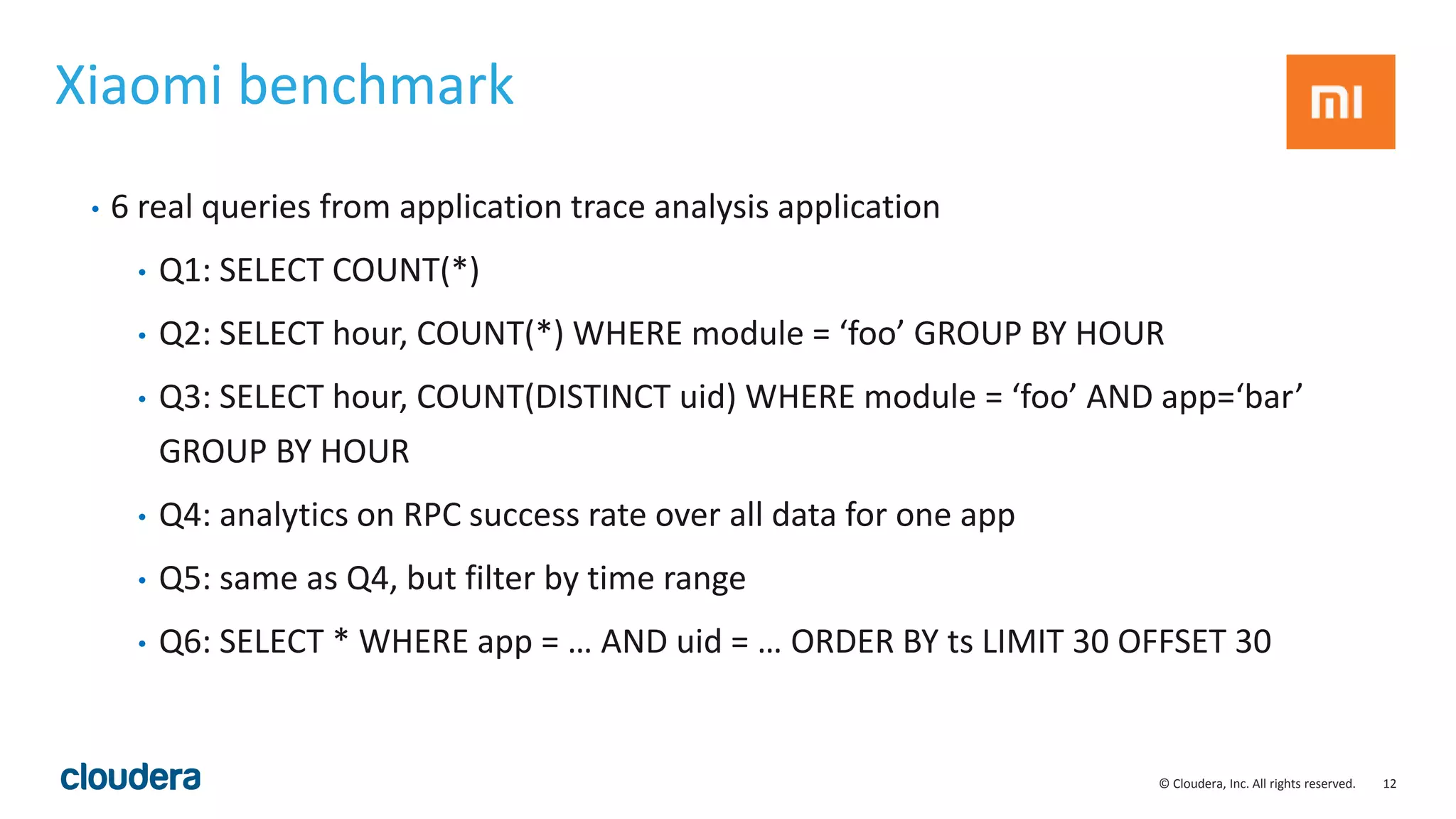 Xiaomi benchmark

mi

• 6 real queries from application trace analysis application
  • Q1: SELECT COUNT(*)
  • Q2: SELECT hour, COUNT(*) WHERE module = ‘foo’ GROUP BY HOUR
  • Q3: SELECT hour, COUNT(DISTINCT uid) WHERE module = ‘foo’ AND app=‘bar’ GROUP BY HOUR
  • Q4: analytics on RPC success rate over all data for one app
  • Q5: same as Q4, but filter by time range
  • Q6: SELECT * WHERE app = … AND uid = … ORDER BY ts LIMIT 30 OFFSET 30

cloudera

© Cloudera, Inc. All rights reserved. 12